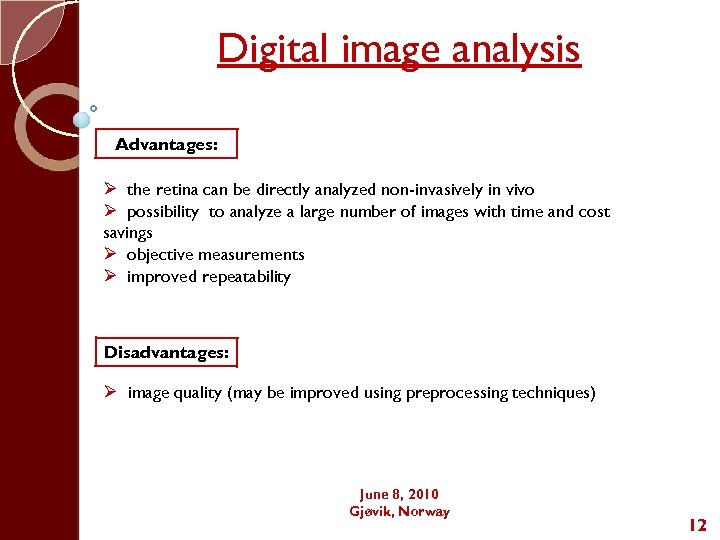 Digital image analysis

Advantages:

➢ the retina can be directly analyzed non-invasively in vivo
➢ possibility to analyze a large number of images with time and cost savings
➢ objective measurements
➢ improved repeatability

Disadvantages:

➢ image quality (may be improved using preprocessing techniques)

June 8, 2010
Gjøvik, Norway

12